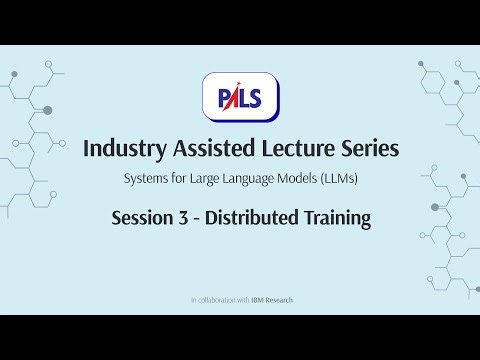 PALS

Industry Assisted Lecture Series

Systems for Large Language Models (LLMs)

Session 3 - Distributed Training

In collaboration with IBM Research